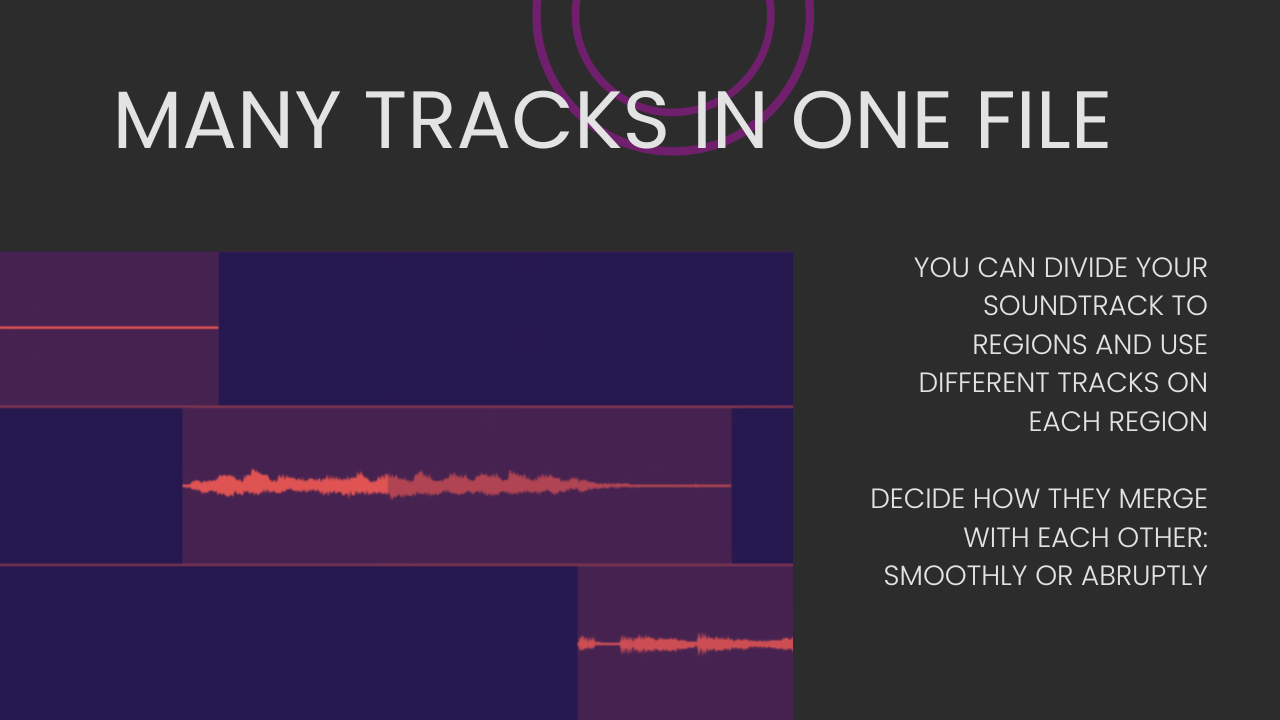 MANY TRACKS IN ONE FILE

YOU CAN DIVIDE YOUR SOUNDTRACK TO REGIONS AND USE DIFFERENT TRACKS ON EACH REGION

DECIDE HOW THEY MERGE WITH EACH OTHER: SMOOTHLY OR ABRUPTLY